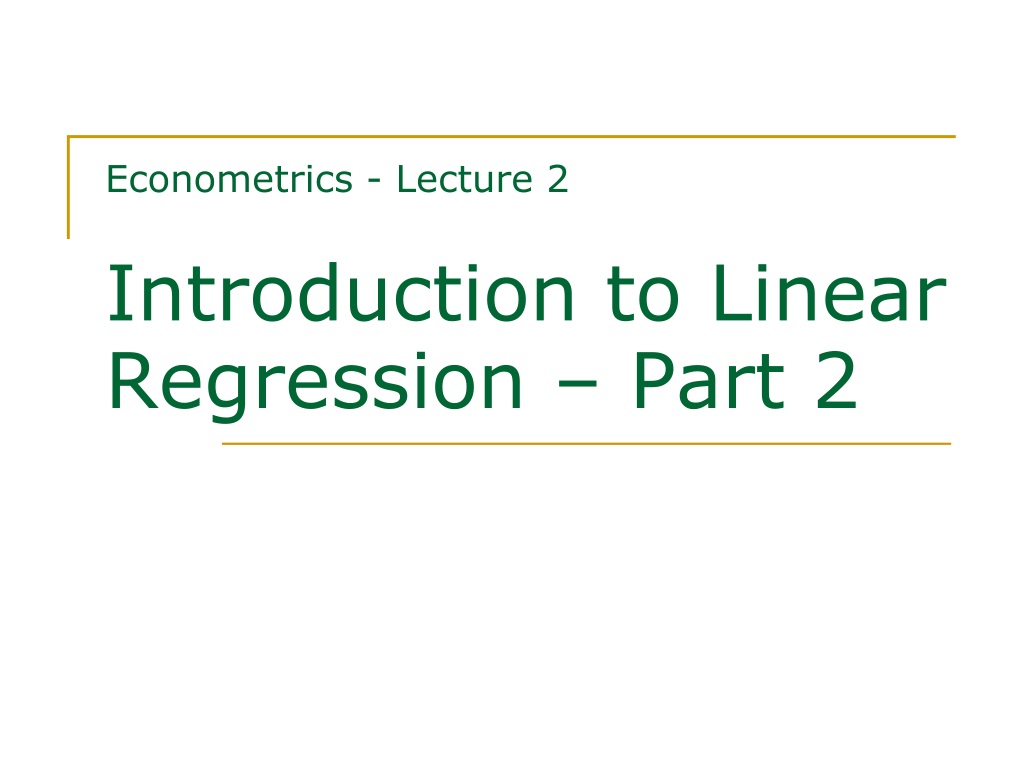 Econometrics - Lecture 2

Introduction to Linear Regression – Part 2